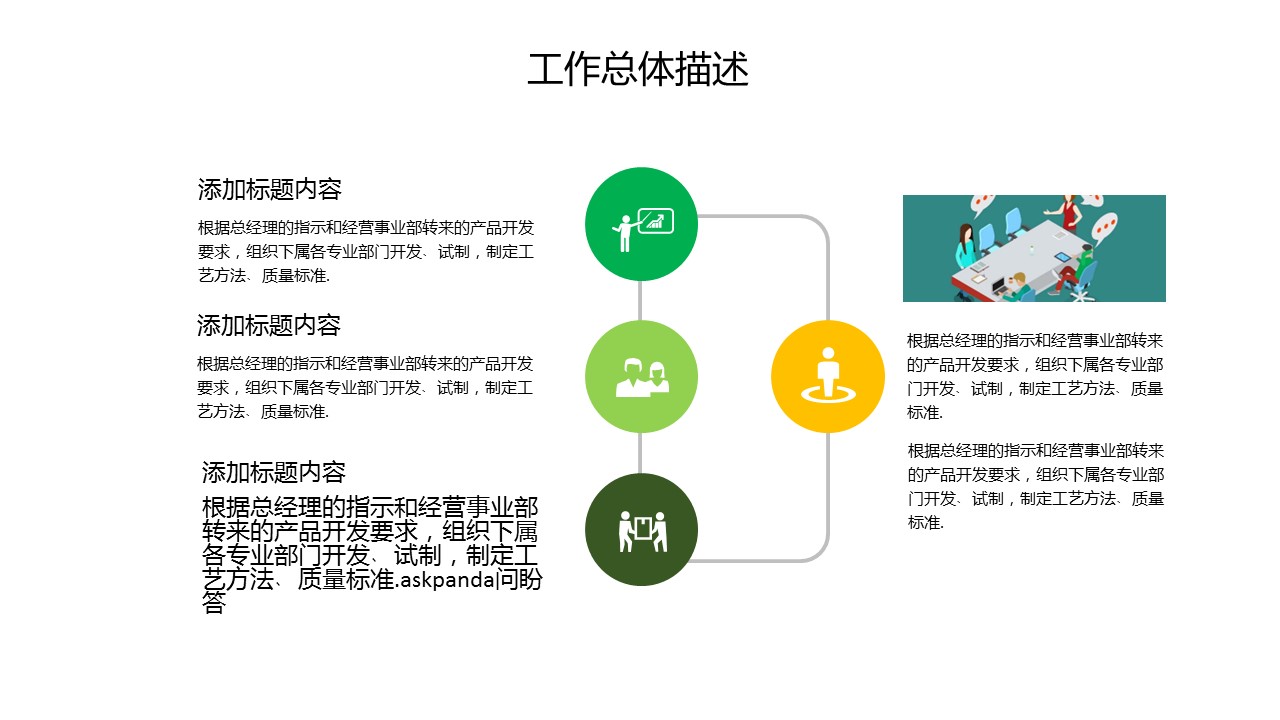 工作总体描述

添加标题内容

根据总经理的指示和经营事业部转来的产品开发要求，组织下属各专业部门开发、试制，制定工艺方法、质量标准.

添加标题内容

根据总经理的指示和经营事业部转来的产品开发要求，组织下属各专业部门开发、试制，制定工艺方法、质量标准.

添加标题内容

根据总经理的指示和经营事业部转来的产品开发要求，组织下属各专业部门开发、试制，制定工艺方法、质量标准.askpanda问盼答

根据总经理的指示和经营事业部转来的产品开发要求，组织下属各专业部门开发、试制，制定工艺方法、质量标准.

根据总经理的指示和经营事业部转来的产品开发要求，组织下属各专业部门开发、试制，制定工艺方法、质量标准.